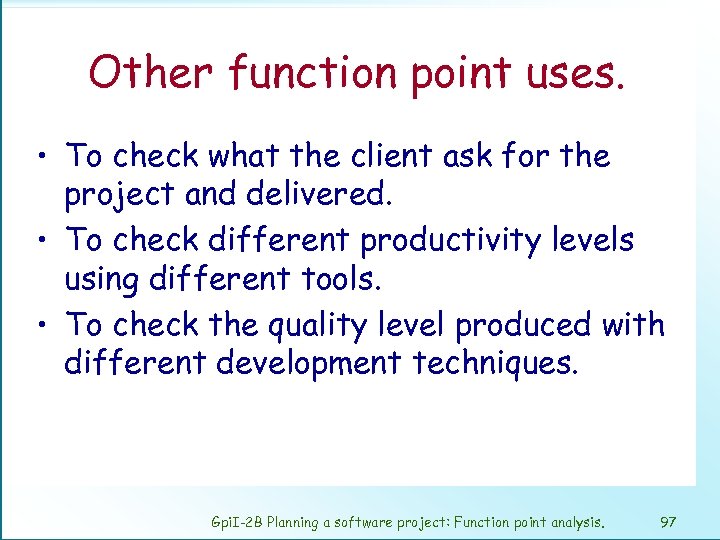 Other function point uses.

• To check what the client ask for the project and delivered.
• To check different productivity levels using different tools.
• To check the quality level produced with different development techniques.

GpiI-2B Planning a software project: Function point analysis. 97